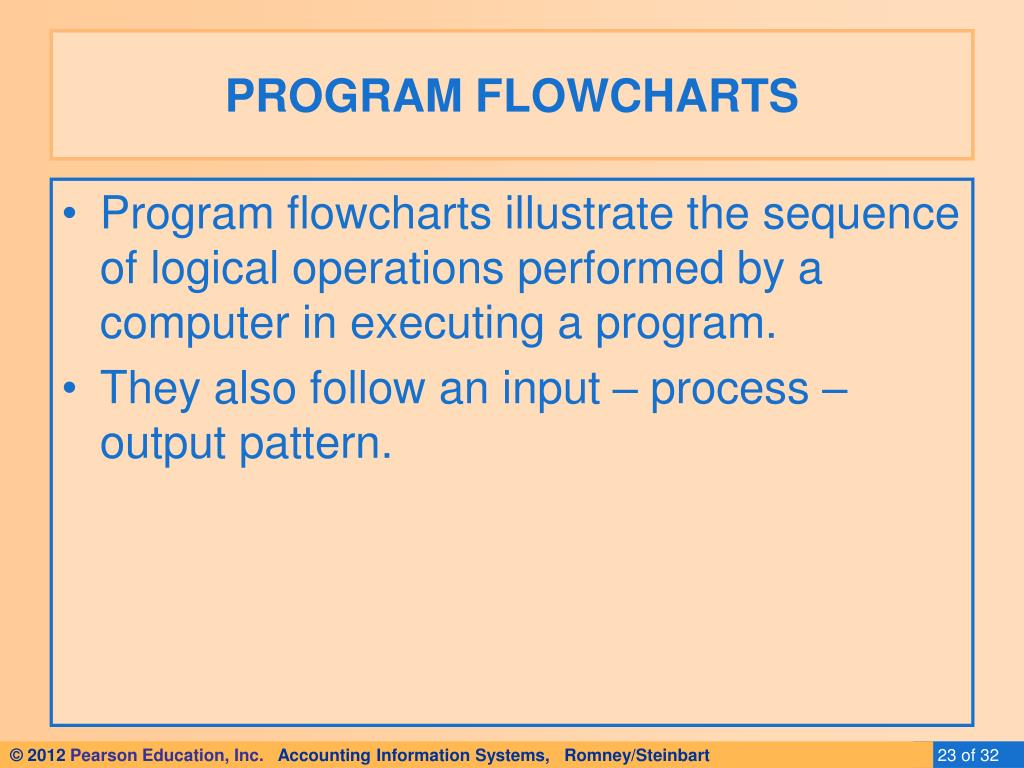 PROGRAM FLOWCHARTS

• Program flowcharts illustrate the sequence of logical operations performed by a computer in executing a program.
• They also follow an input – process – output pattern.

© 2012 Pearson Education, Inc. Accounting Information Systems, Romney/Steinbart

23 of 32